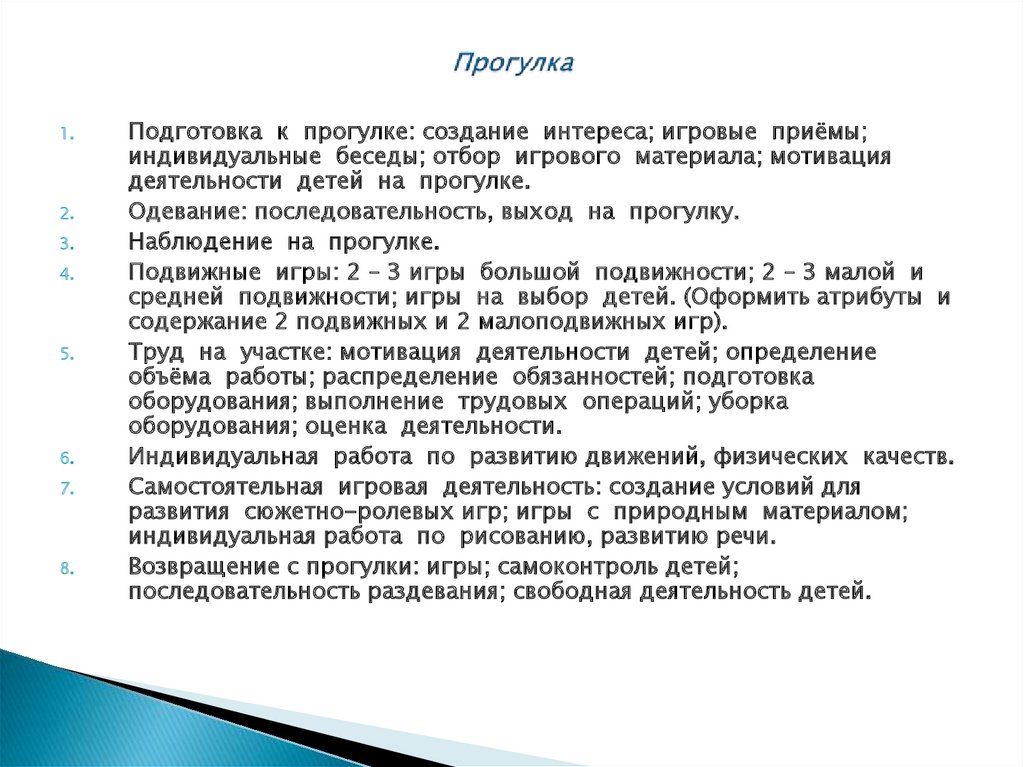 Прогулка

1. Подготовка к прогулке: создание интереса; игровые приёмы; индивидуальные беседы; отбор игрового материала; мотивация деятельности детей на прогулке.
2. Одевание: последовательность, выход на прогулку.
3. Наблюдение на прогулке.
4. Подвижные игры: 2 – 3 игры большой подвижности; 2 – 3 малой и средней подвижности; игры на выбор детей. (Оформить атрибуты и содержание 2 подвижных и 2 малоподвижных игр).
5. Труд на участке: мотивация деятельности детей; определение объёма работы; распределение обязанностей; подготовка оборудования; выполнение трудовых операций; уборка оборудования; оценка деятельности.
6. Индивидуальная работа по развитию движений, физических качеств.
7. Самостоятельная игровая деятельность: создание условий для развития сюжетно-ролевых игр; игры с природным материалом; индивидуальная работа по рисованию, развитию речи.
8. Возвращение с прогулки: игры; самоконтроль детей; последовательность раздевания; свободная деятельность детей.